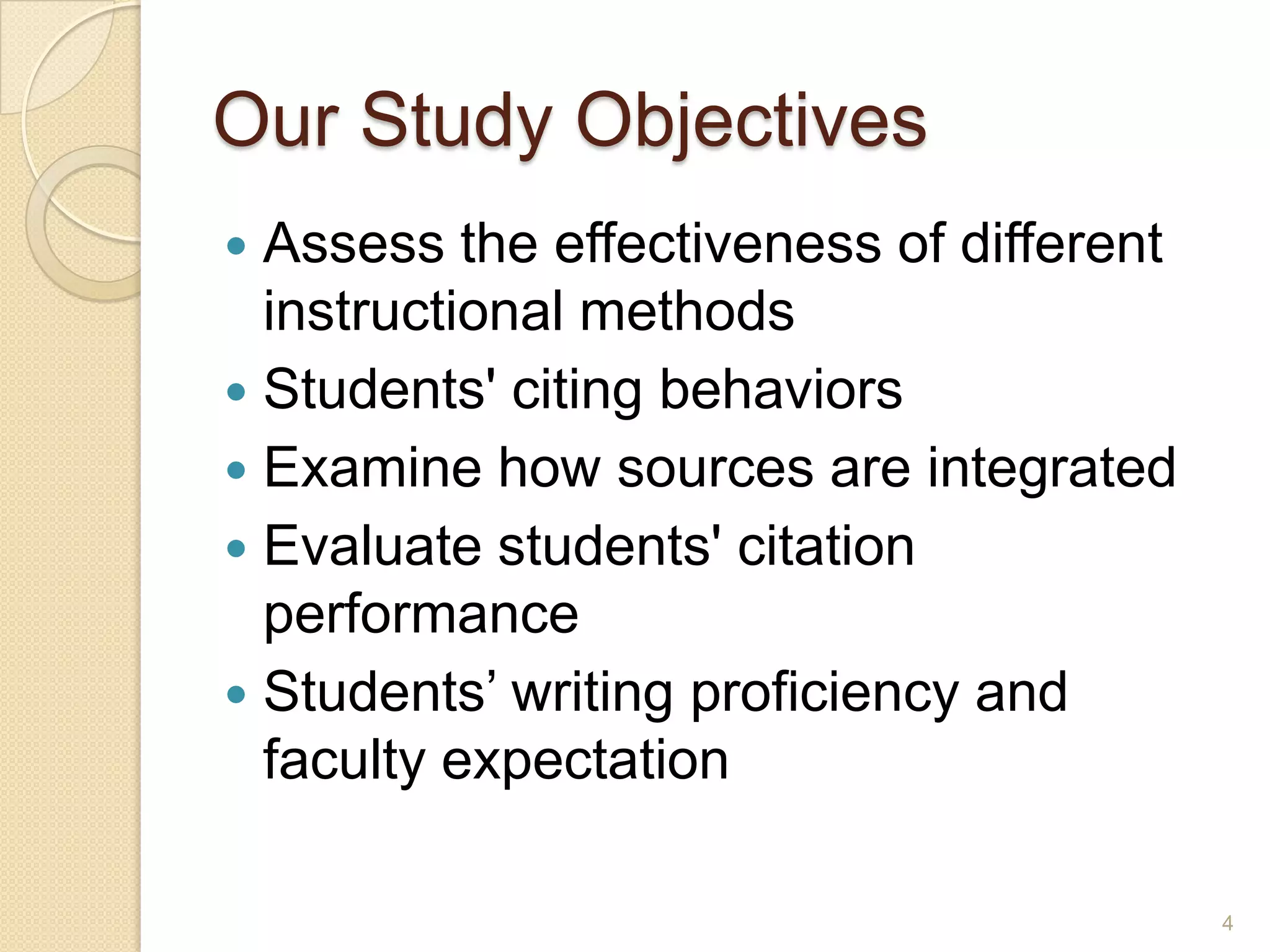 Our Study Objectives

- Assess the effectiveness of different instructional methods
- Students' citing behaviors
- Examine how sources are integrated
- Evaluate students' citation performance
- Students’ writing proficiency and faculty expectation

4